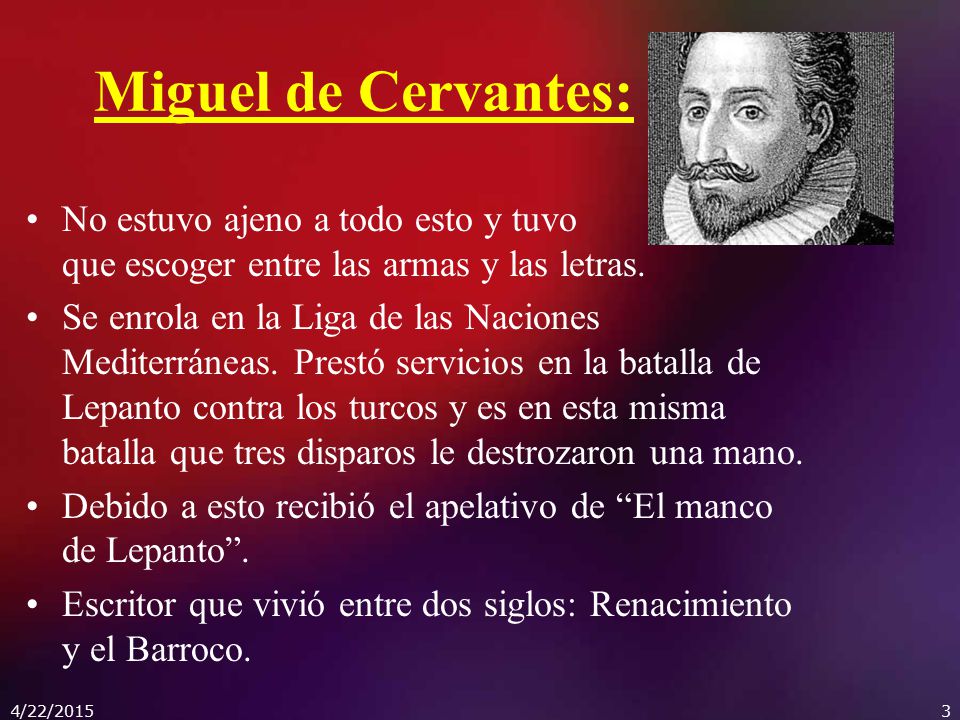 Miguel de Cervantes:

• No estuvo ajeno a todo esto y tuvo que escoger entre las armas y las letras.

• Se enrola en la Liga de las Naciones Mediterráneas. Prestó servicios en la batalla de Lepanto contra los turcos y es en esta misma batalla que tres disparos le destrozaron una mano.

• Debido a esto recibió el apelativo de “El manco de Lepanto”.

• Escritor que vivió entre dos siglos: Renacimiento y el Barroco.

4/22/2015

3